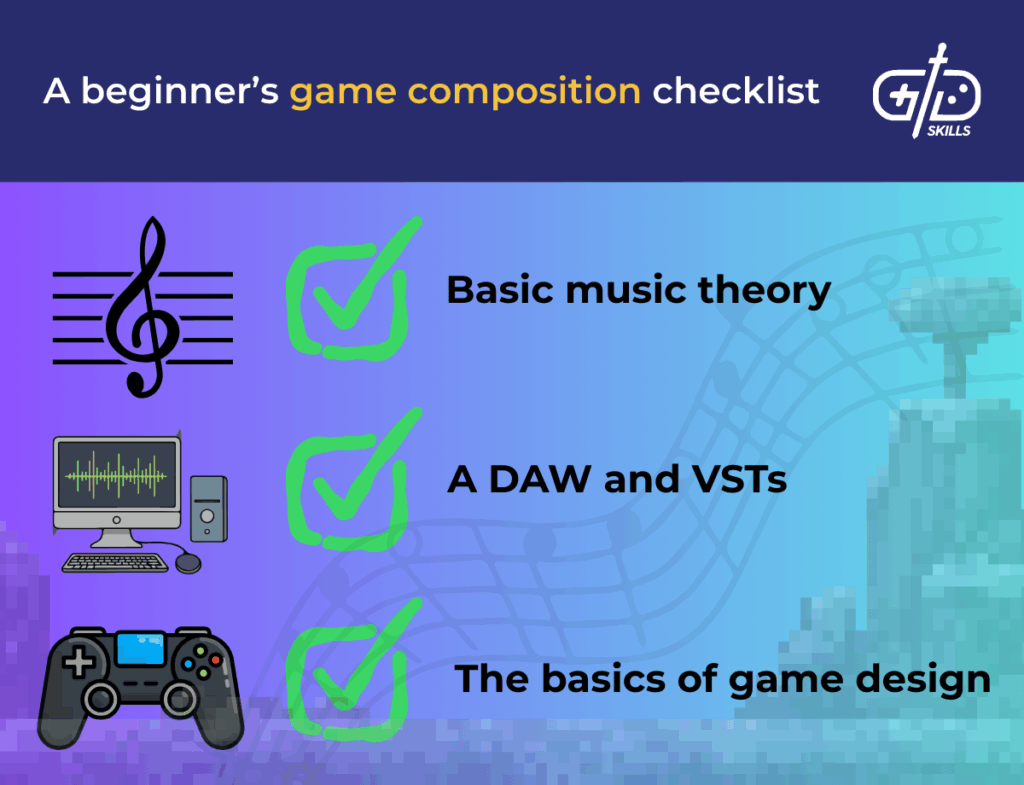 A beginner's game composition checklist

GD SKILLS

Basic music theory

A DAW and VSTs

The basics of game design